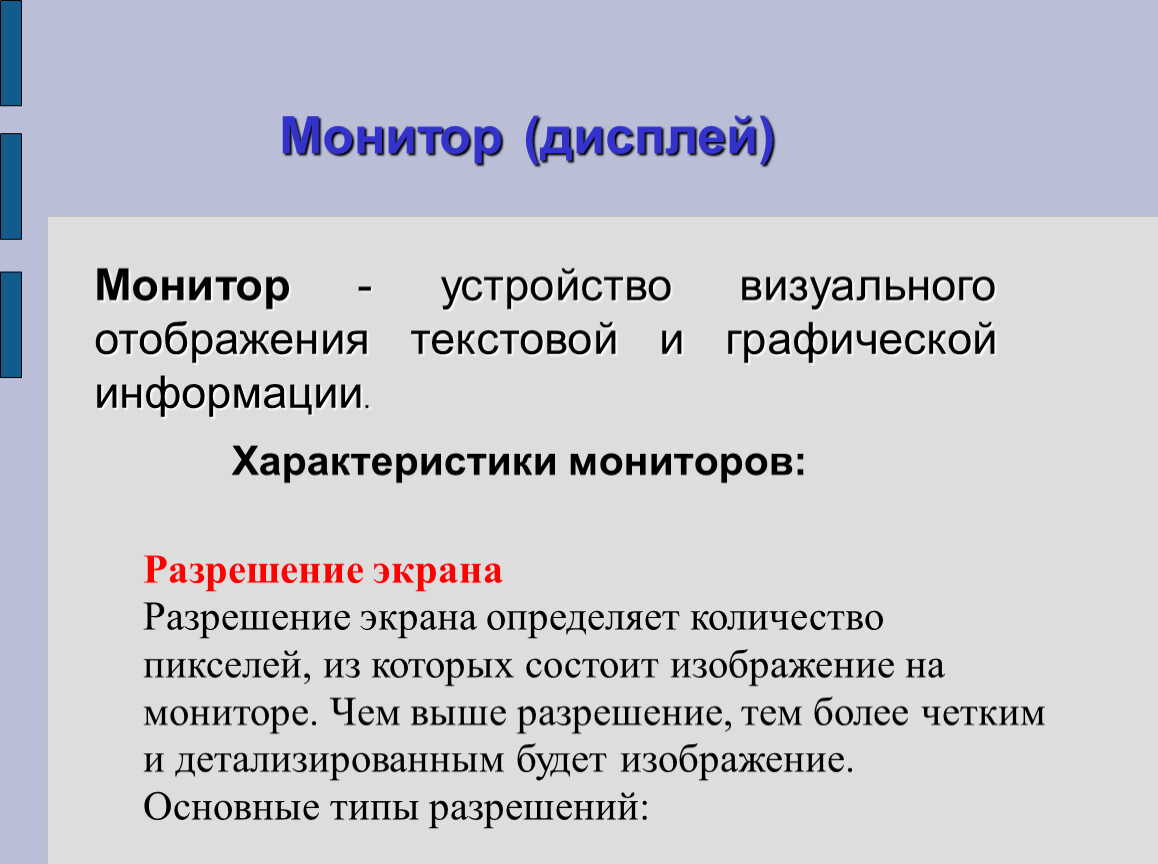 Монитор (дисплей)

Монитор - устройство визуального отображения текстовой и графической информации.

Характеристики мониторов:

Разрешение экрана
Разрешение экрана определяет количество пикселей, из которых состоит изображение на мониторе. Чем выше разрешение, тем более четким и детализированным будет изображение.
Основные типы разрешений: